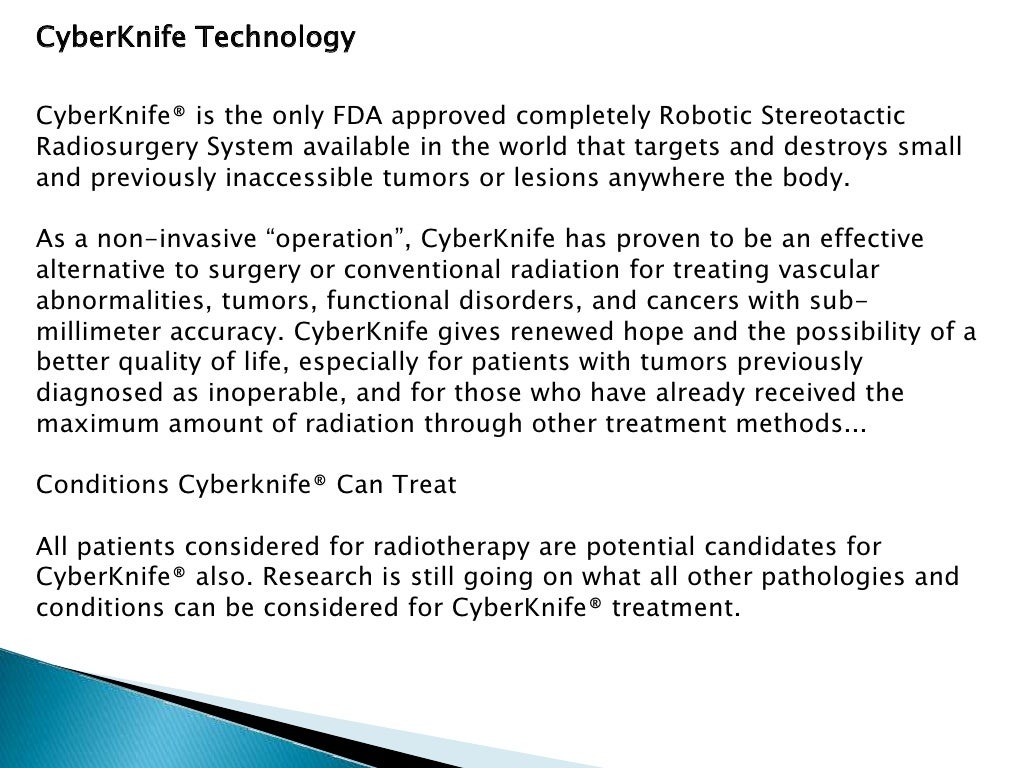 CyberKnife Technology

CyberKnife® is the only FDA approved completely Robotic Stereotactic Radiosurgery System available in the world that targets and destroys small and previously inaccessible tumors or lesions anywhere the body.

As a non-invasive “operation”, CyberKnife has proven to be an effective alternative to surgery or conventional radiation for treating vascular abnormalities, tumors, functional disorders, and cancers with sub-millimeter accuracy. CyberKnife gives renewed hope and the possibility of a better quality of life, especially for patients with tumors previously diagnosed as inoperable, and for those who have already received the maximum amount of radiation through other treatment methods...

Conditions Cyberknife® Can Treat

All patients considered for radiotherapy are potential candidates for CyberKnife® also. Research is still going on what all other pathologies and conditions can be considered for CyberKnife® treatment.